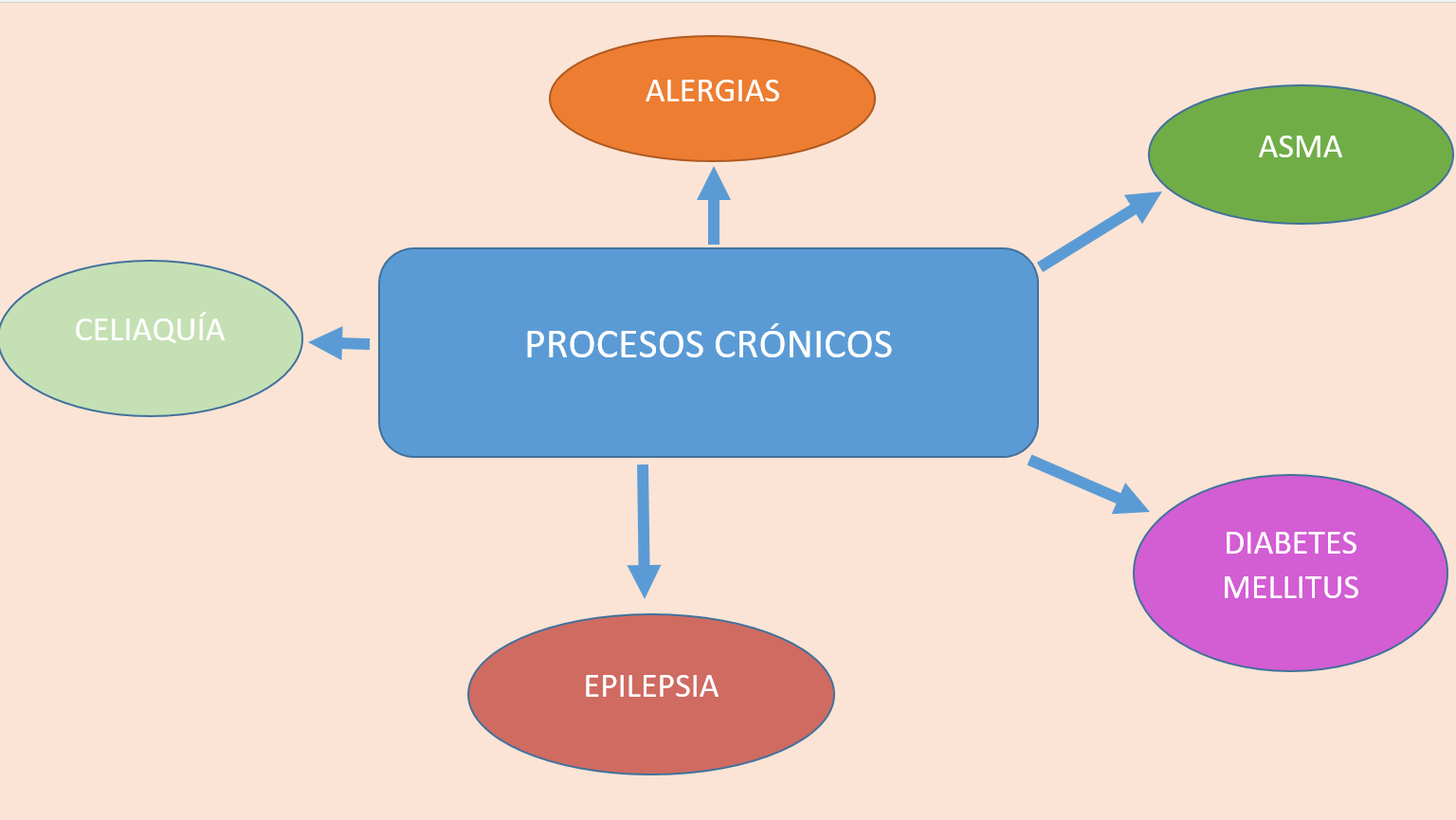 ALERGIAS

ASMA

CELIAQUÍA

PROCESOS CRÓNICOS

DIABETES MELLITUS

EPILEPSIA